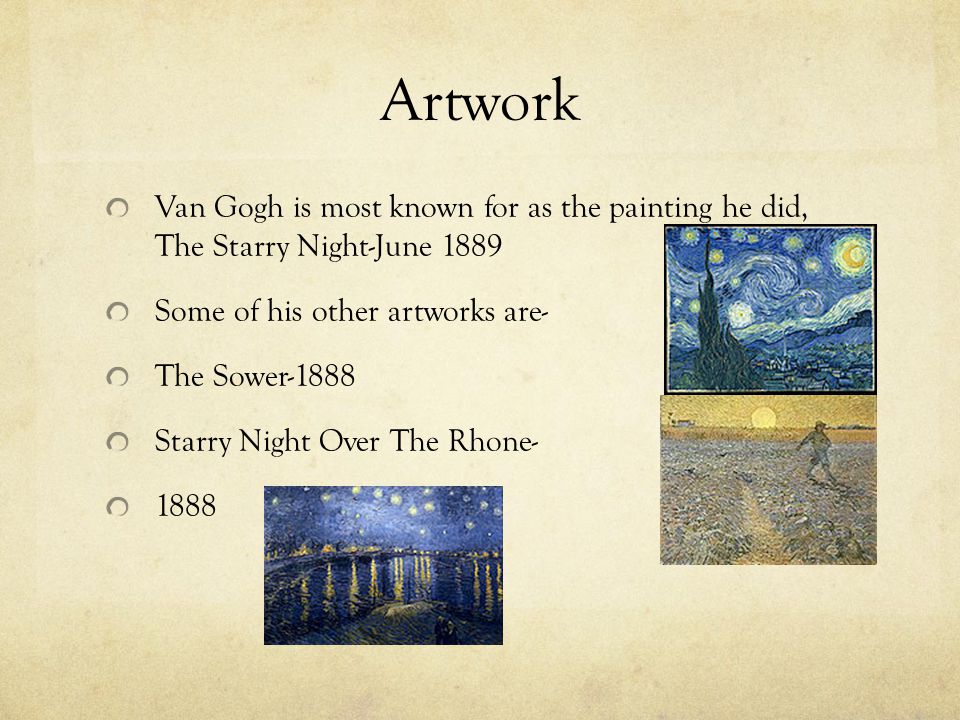 Artwork

Van Gogh is most known for as the painting he did, The Starry Night-June 1889

Some of his other artworks are-

The Sower-1888

Starry Night Over The Rhone-

1888